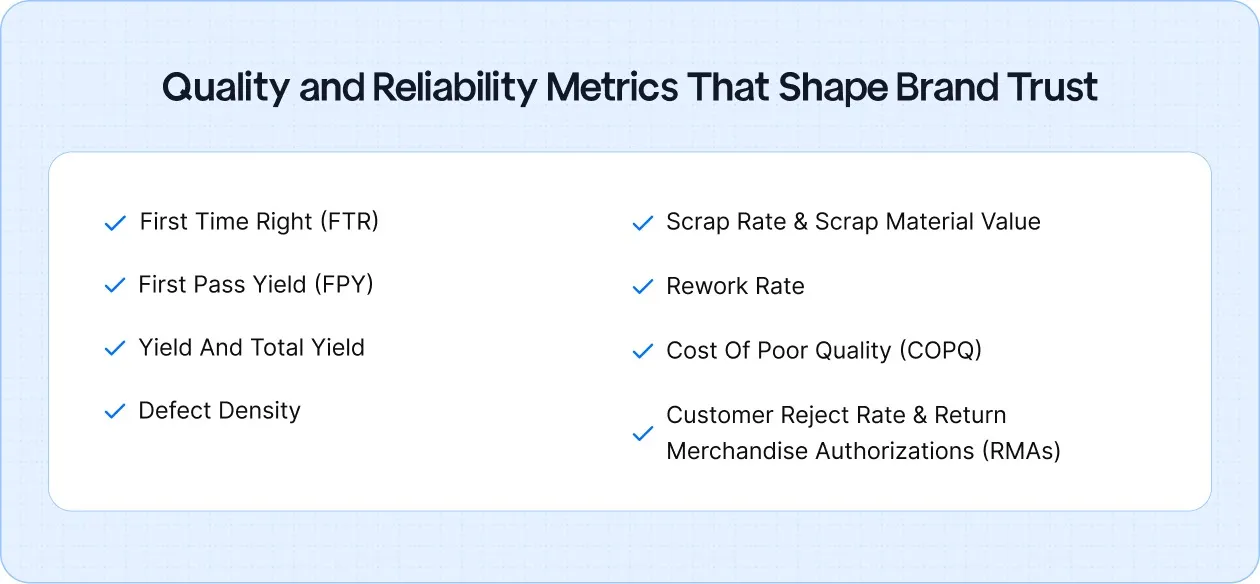 Quality and Reliability Metrics That Shape Brand Trust

First Time Right (FTR)

First Pass Yield (FPY)

Yield And Total Yield

Defect Density

Scrap Rate & Scrap Material Value

Rework Rate

Cost Of Poor Quality (COPQ)

Customer Reject Rate & Return Merchandise Authorizations (RMAs)